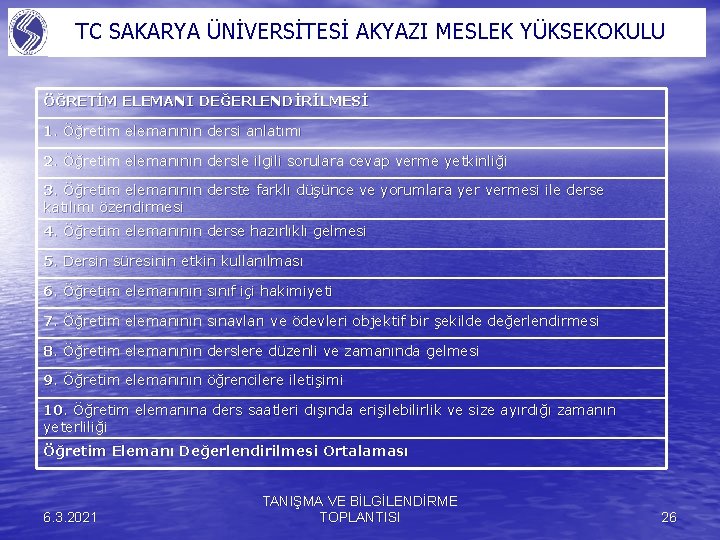 TC SAKARYA ÜNİVERSİTESİ AKYAZI MESLEK YÜKSEKOKULU

| ÖĞRETİM ELEMANI DEĞERLENDİRİLMESİ |
|---|
| 1. Öğretim elemanının dersi anlatımı |
| 2. Öğretim elemanının dersle ilgili sorulara cevap verme yetkinliği |
| 3. Öğretim elemanının derste farklı düşünce ve yorumlara yer vermesi ile derse katılımı özendirmesi |
| 4. Öğretim elemanının derse hazırlıklı gelmesi |
| 5. Dersin süresinin etkin kullanılması |
| 6. Öğretim elemanının sınıf içi hakimiyeti |
| 7. Öğretim elemanının sınavları ve ödevleri objektif bir şekilde değerlendirmesi |
| 8. Öğretim elemanının derslere düzenli ve zamanında gelmesi |
| 9. Öğretim elemanının öğrencilere iletişimi |
| 10. Öğretim elemanına ders saatleri dışında erişilebilirlik ve size ayırdığı zamanın yeterliliği |
| Öğretim Elemanı Değerlendirilmesi Ortalaması |

6.3.2021

TANIŞMA VE BİLGİLENDİRME TOPLANTISI

26